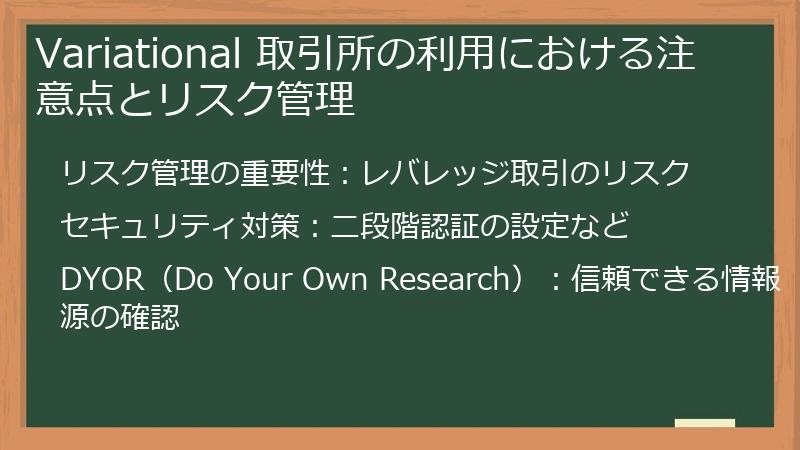 Variational 取引所の利用における注意点とリスク管理

リスク管理の重要性：レバレッジ取引のリスク

セキュリティ対策：二段階認証の設定など

DYOR（Do Your Own Research）：信頼できる情報源の確認